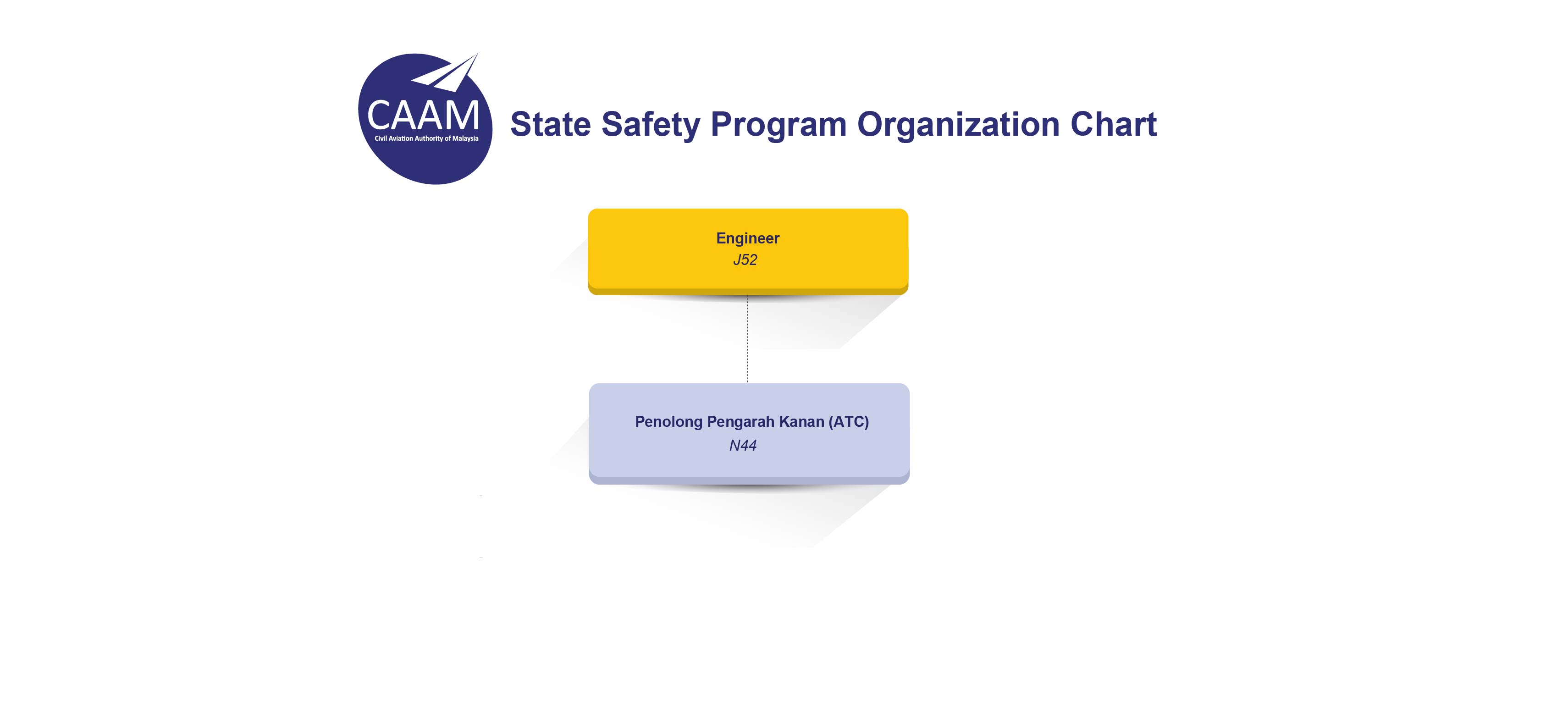 CAAM
Civil Aviation Authority of Malaysia

State Safety Program Organization Chart

Engineer
J52

Penolong Pengarah Kanan (ATC)
N44